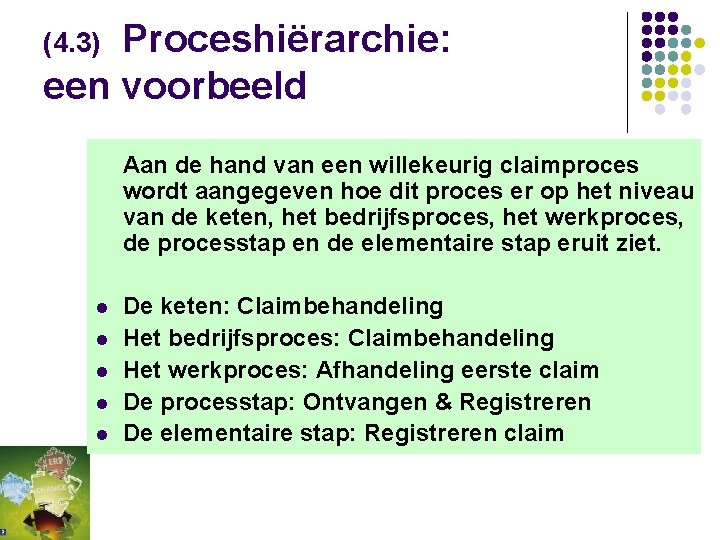 (4.3) Proceshiërarchie: een voorbeeld

Aan de hand van een willekeurig claimproces wordt aangegeven hoe dit proces er op het niveau van de keten, het bedrijfsproces, het werkproces, de processtap en de elementaire stap eruit ziet.

• De keten: Claimbehandeling
• Het bedrijfsproces: Claimbehandeling
• Het werkproces: Afhandeling eerste claim
• De processtap: Ontvangen & Registreren
• De elementaire stap: Registreren claim